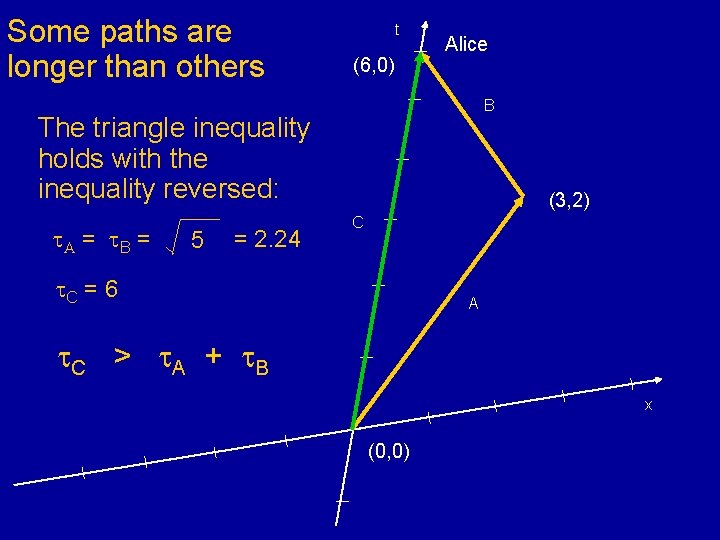 Some paths are longer than others

The triangle inequality holds with the inequality reversed:

$\tau_A = \tau_B = \sqrt{5} = 2.24$

$\tau_C = 6$

$\tau_C > \tau_A + \tau_B$

t

Alice

(6,0)

B

(3,2)

C

A

x

(0,0)